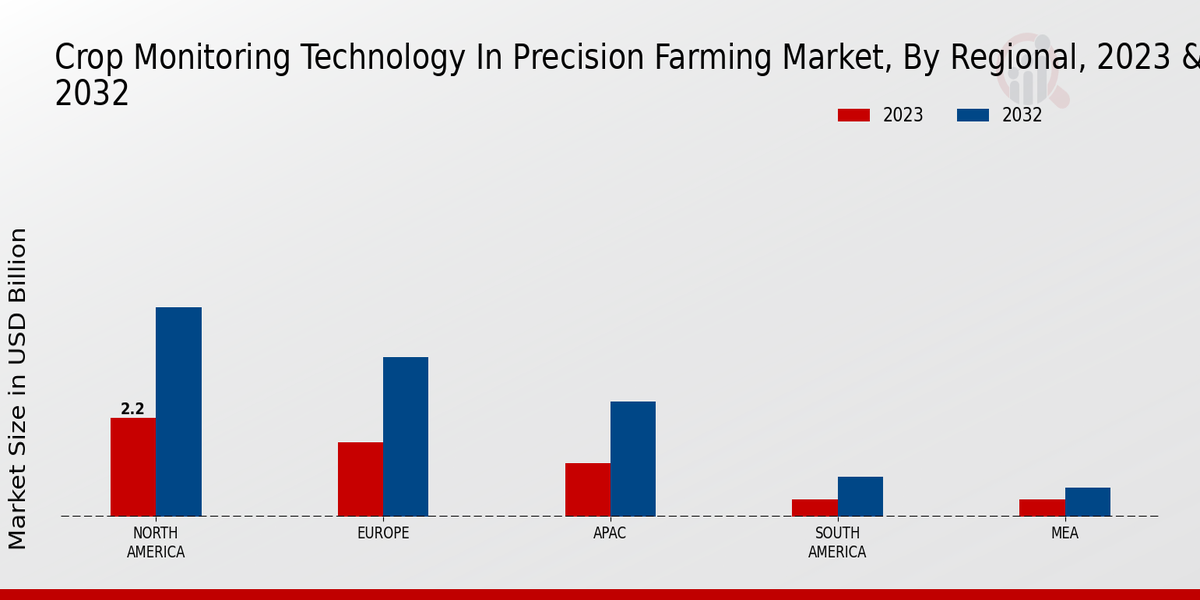 Crop Monitoring Technology In Precision Farming Market, By Regional, 2023 & 2032

2023
2032

Market Size in USD Billion

2.2

NORTH AMERICA
EUROPE
APAC
SOUTH AMERICA
MEA